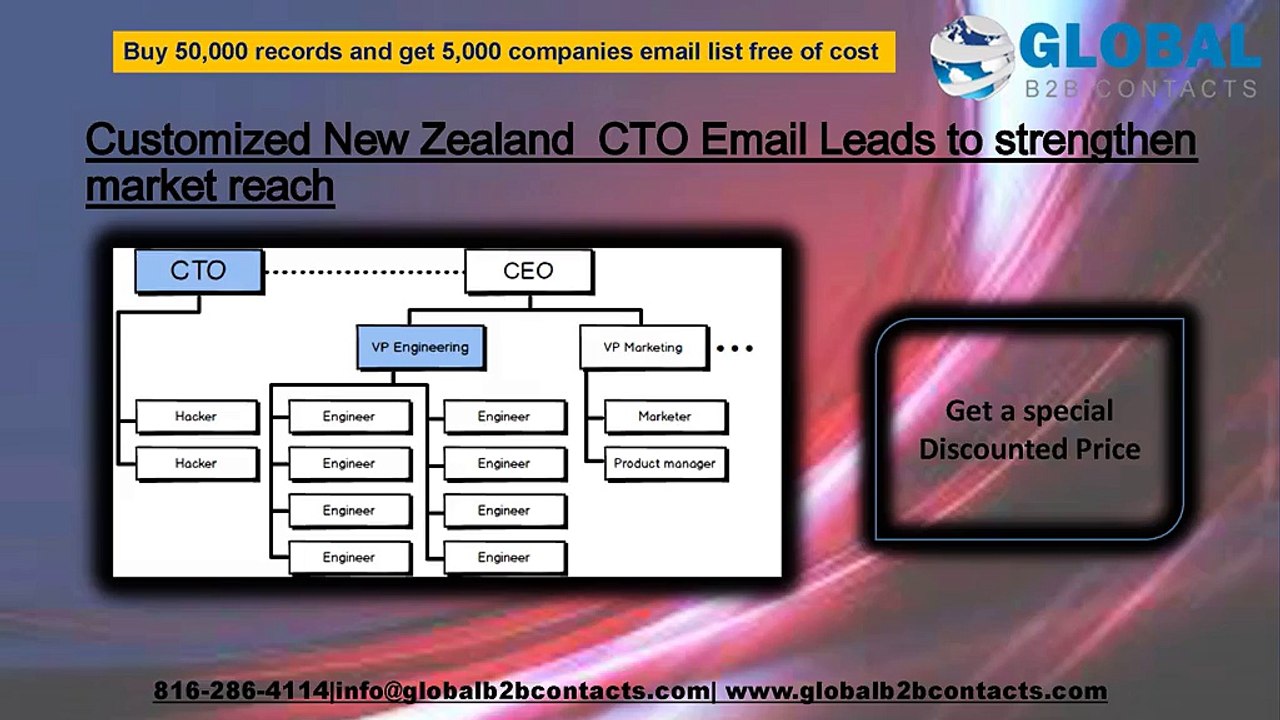 Buy 50,000 records and get 5,000 companies email list free of cost

GLOBAL
B2B CONTACTS

Customized New Zealand CTO Email Leads to strengthen market reach

CTO

CEO

VP Engineering

VP Marketing

Hacker

Hacker

Engineer

Engineer

Engineer

Engineer

Engineer

Engineer

Engineer

Engineer

Marketer

Product manager

Get a special Discounted Price

816-286-4114|info@globalb2bcontacts.com| www.globalb2bcontacts.com